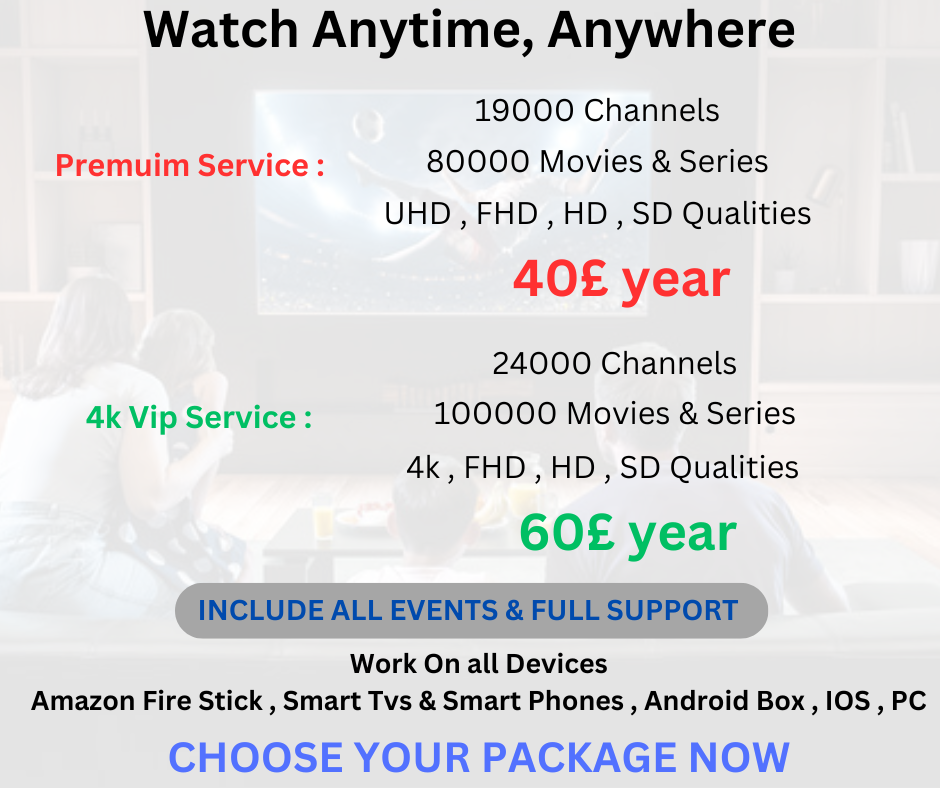 Watch Anytime, Anywhere

Premuim Service :

19000 Channels
80000 Movies & Series
UHD , FHD , HD , SD Qualities
40£ year

4k Vip Service :

24000 Channels
100000 Movies & Series
4k , FHD , HD , SD Qualities
60£ year

INCLUDE ALL EVENTS & FULL SUPPORT

Work On all Devices
Amazon Fire Stick , Smart Tvs & Smart Phones , Android Box , IOS , PC

CHOOSE YOUR PACKAGE NOW